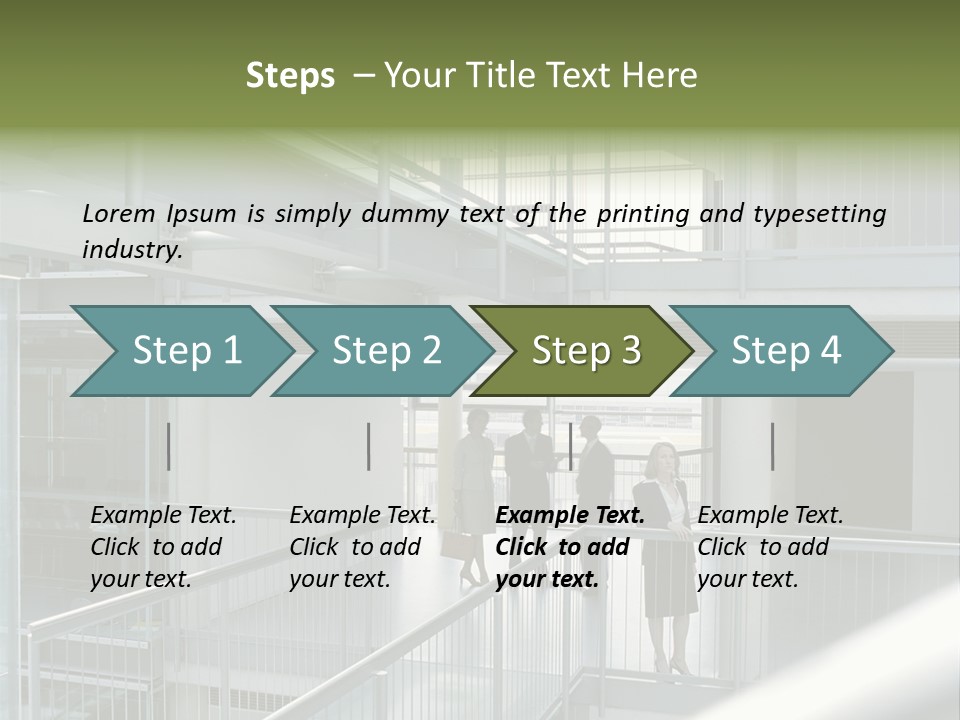 Steps – Your Title Text Here

Lorem Ipsum is simply dummy text of the printing and typesetting industry.

Step 1

Step 2

Step 3

Step 4

Example Text. Click to add your text.

Example Text. Click to add your text.

Example Text. Click to add your text.

Example Text. Click to add your text.